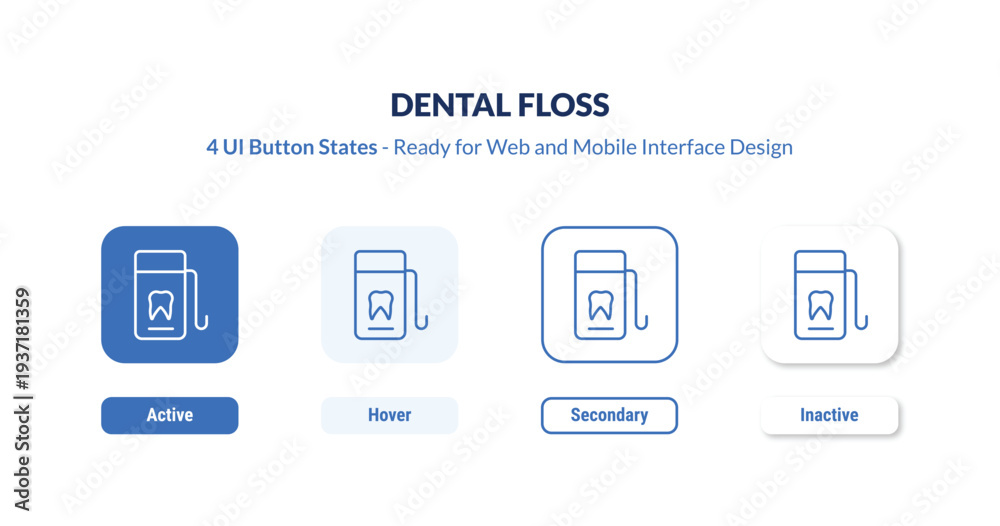 DENTAL FLOSS

4 UI Button States - Ready for Web and Mobile Interface Design

Active

Hover

Secondary

Inactive

Adobe Stock | #1937181359